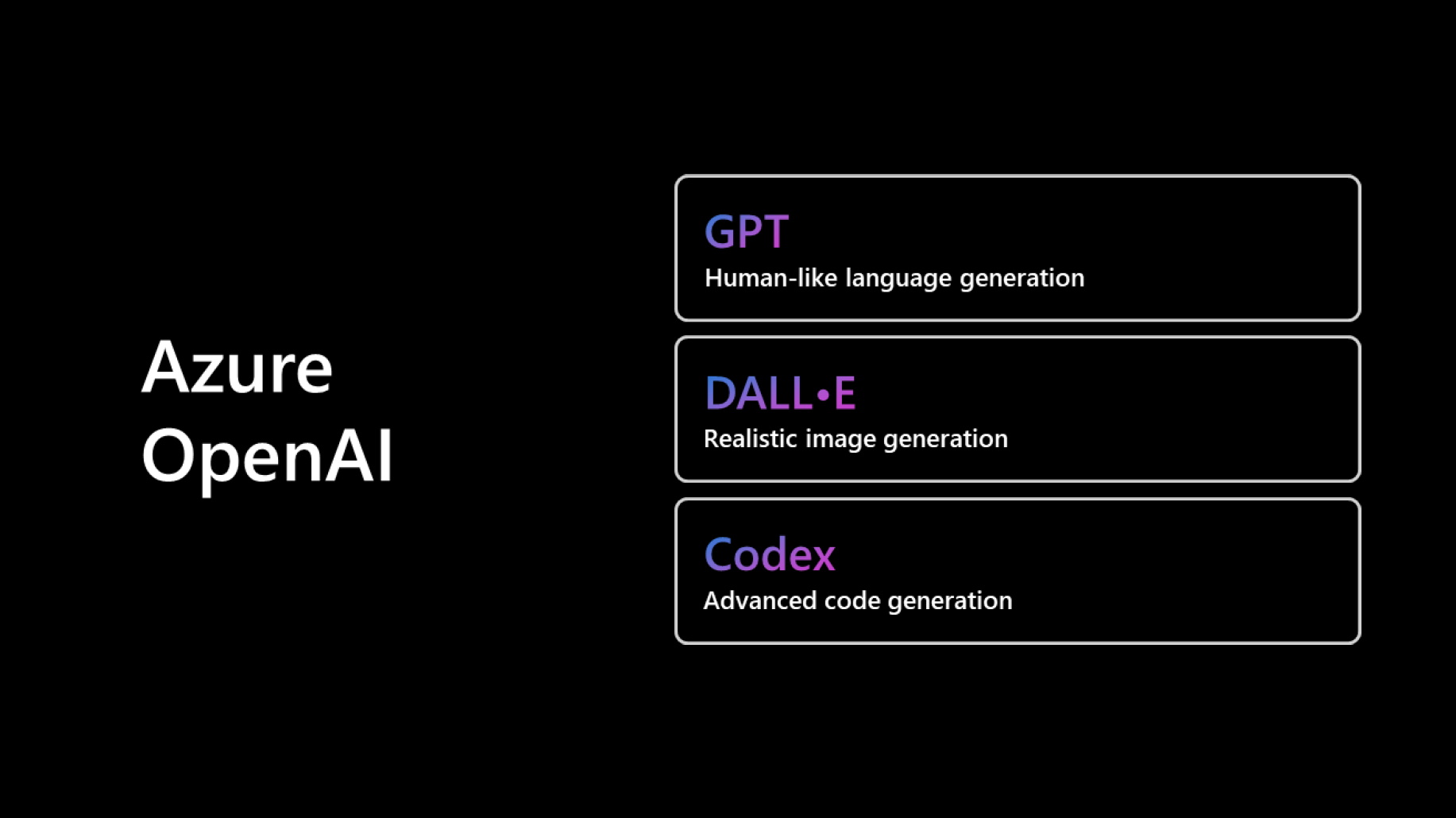 Azure OpenAI

GPT
Human-like language generation

DALL•E
Realistic image generation

Codex
Advanced code generation